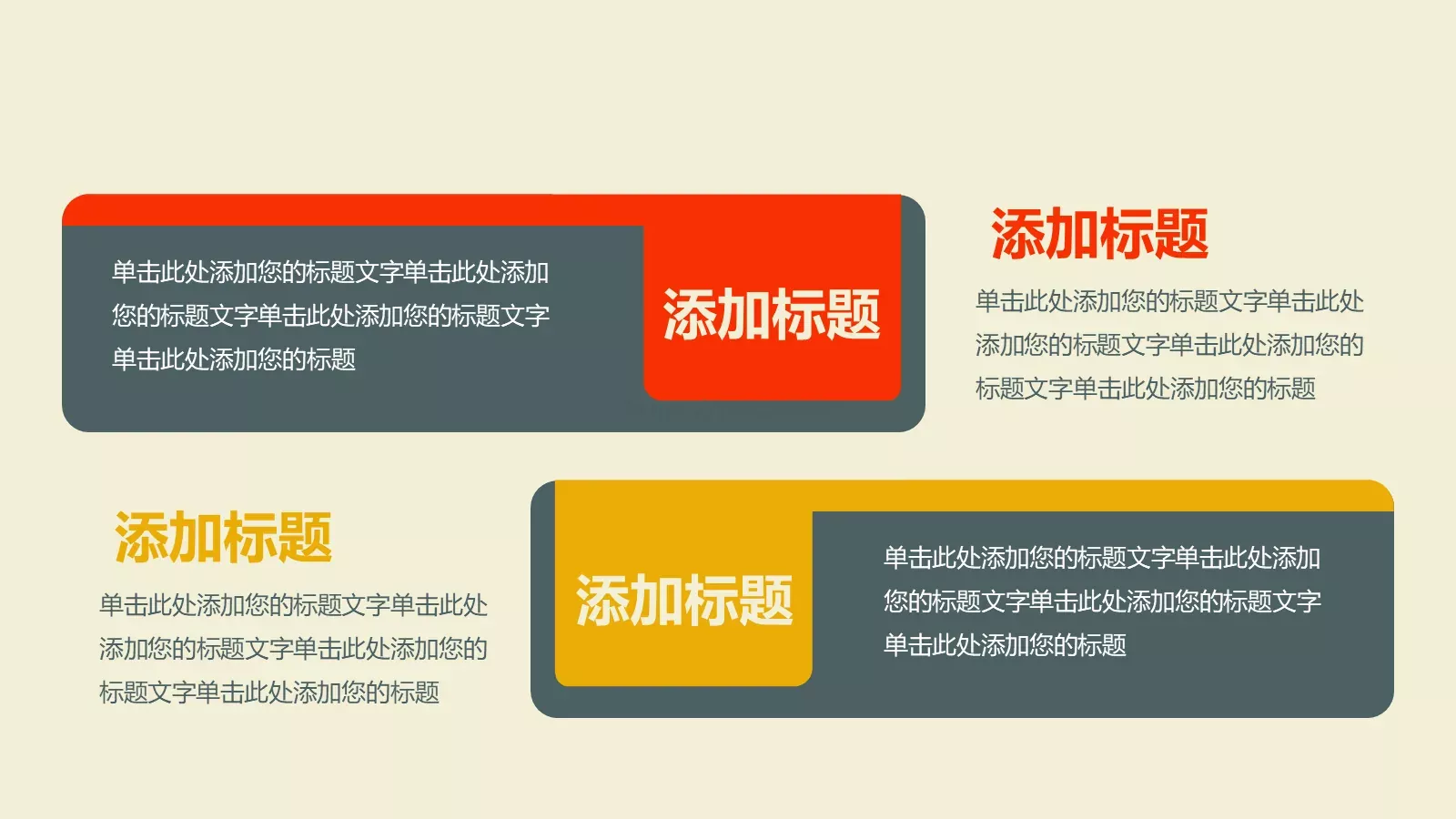 单击此处添加您的标题文字单击此处添加您的标题文字单击此处添加您的标题文字单击此处添加您的标题

添加标题

添加标题

单击此处添加您的标题文字单击此处添加您的标题文字单击此处添加您的标题文字单击此处添加您的标题

添加标题

单击此处添加您的标题文字单击此处添加您的标题文字单击此处添加您的标题文字单击此处添加您的标题

添加标题

单击此处添加您的标题文字单击此处添加您的标题文字单击此处添加您的标题文字单击此处添加您的标题